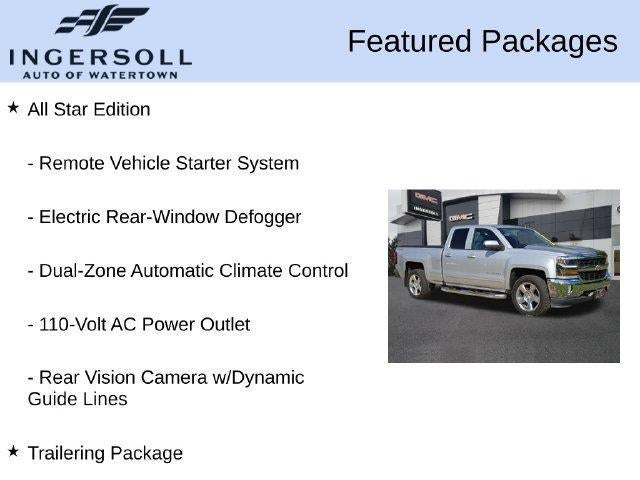 INGERSOLL
AUTO OF WATERTOWN

Featured Packages

★ All Star Edition

- Remote Vehicle Starter System

- Electric Rear-Window Defogger

- Dual-Zone Automatic Climate Control

- 110-Volt AC Power Outlet

- Rear Vision Camera w/Dynamic Guide Lines

★ Trailering Package

GMC

INGERSOLL

GMC